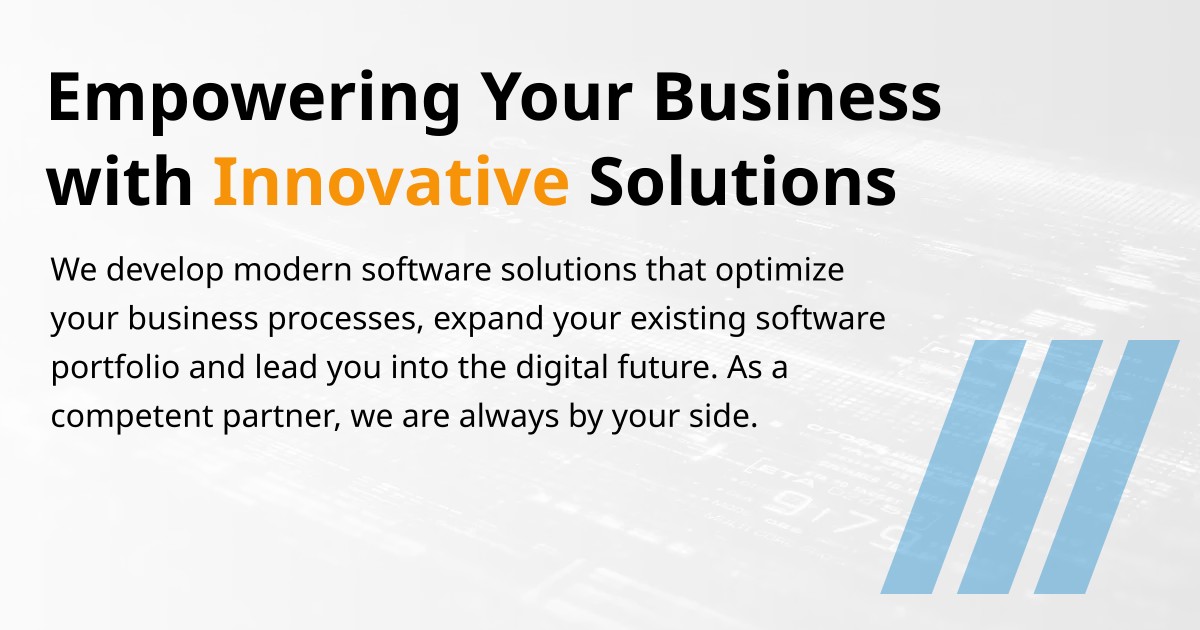 Empowering Your Business with Innovative Solutions

We develop modern software solutions that optimize your business processes, expand your existing software portfolio and lead you into the digital future. As a competent partner, we are always by your side.